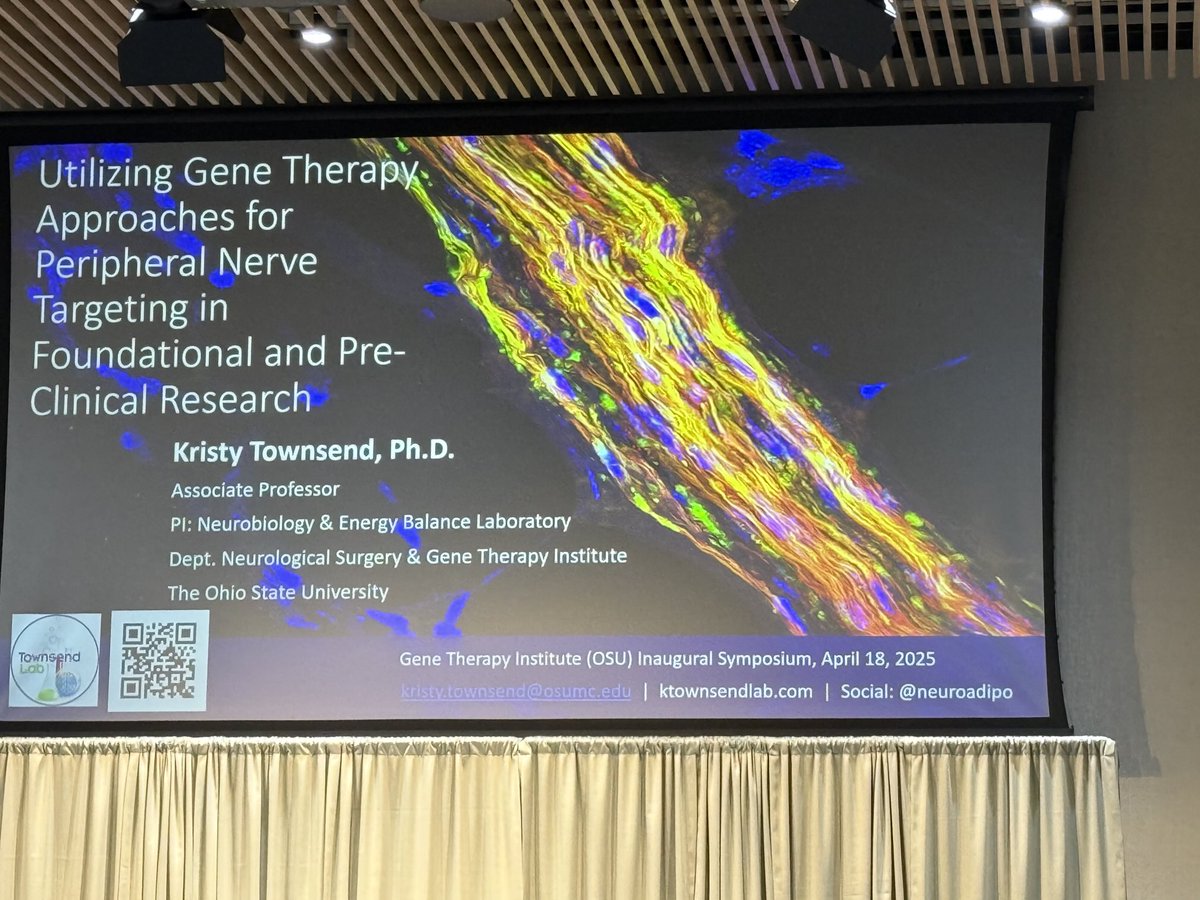 Utilizing Gene Therapy Approaches for Peripheral Nerve Targeting in Foundational and Pre-Clinical Research

Kristy Townsend, Ph.D.

Associate Professor

PI: Neurobiology & Energy Balance Laboratory

Dept. Neurological Surgery & Gene Therapy Institute

The Ohio State University

Townsend Lab

Gene Therapy Institute (OSU) Inaugural Symposium, April 18, 2025

kristy.townsend@osumc.edu | ktownsendlab.com | Social: @neuroadipo